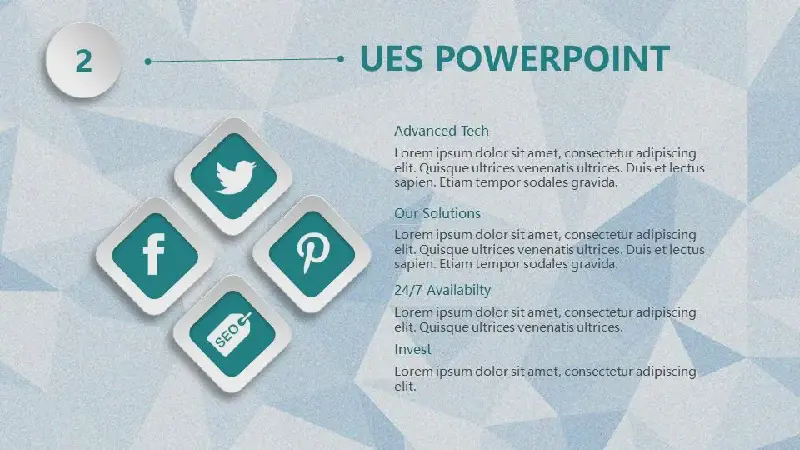 2

UES POWERPOINT

SEO

Advanced Tech

Lorem ipsum dolor sit amet, consectetur adipiscing elit. Quisque ultrices venenatis ultrices. Duis et lectus sapien. Etiam tempor sodales gravida.

Our Solutions

Lorem ipsum dolor sit amet, consectetur adipiscing elit. Quisque ultrices venenatis ultrices. Duis et lectus sapien. Etiam tempor sodales gravida.

24/7 Availabilty

Lorem ipsum dolor sit amet, consectetur adipiscing elit. Quisque ultrices venenatis ultrices.

Invest

Lorem ipsum dolor sit amet, consectetur adipiscing elit.